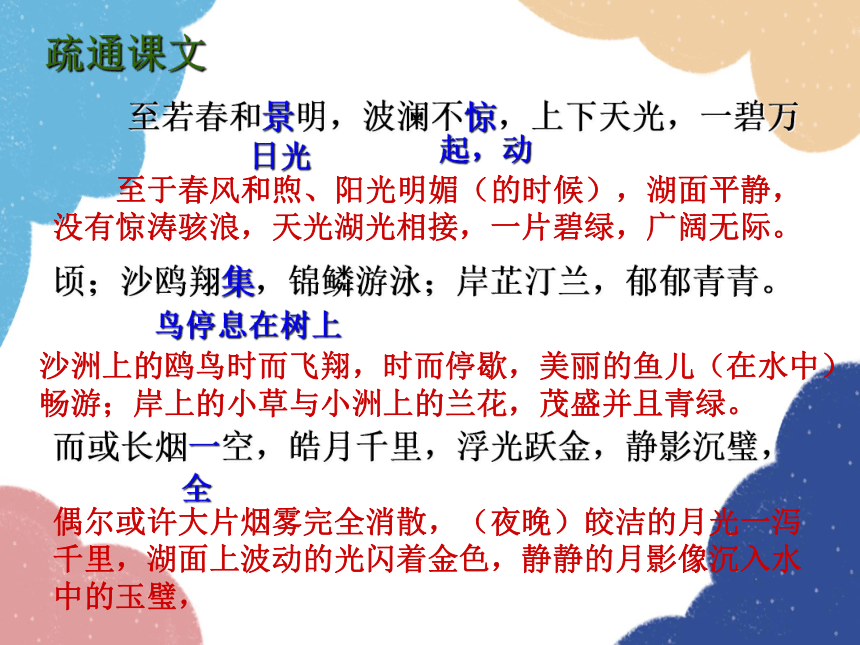 疏通课文

至若春和景明，波澜不惊，上下天光，一碧万

日光　　　起，动

至于春风和煦、阳光明媚（的时候），湖面平静，没有惊涛骇浪，天光湖光相接，一片碧绿，广阔无际。

顷；沙鸥翔集，锦鳞游泳；岸芷汀兰，郁郁青青。

鸟停息在树上

沙洲上的鸥鸟时而飞翔，时而停歇，美丽的鱼儿（在水中）畅游；岸上的小草与小洲上的兰花，茂盛并且青绿。

而或长烟一空，皓月千里，浮光跃金，静影沉璧，

全

偶尔或许大片烟雾完全消散，（夜晚）皎洁的月光一泻千里，湖面上波动的光闪着金色，静静的月影像沉入水中的玉璧，